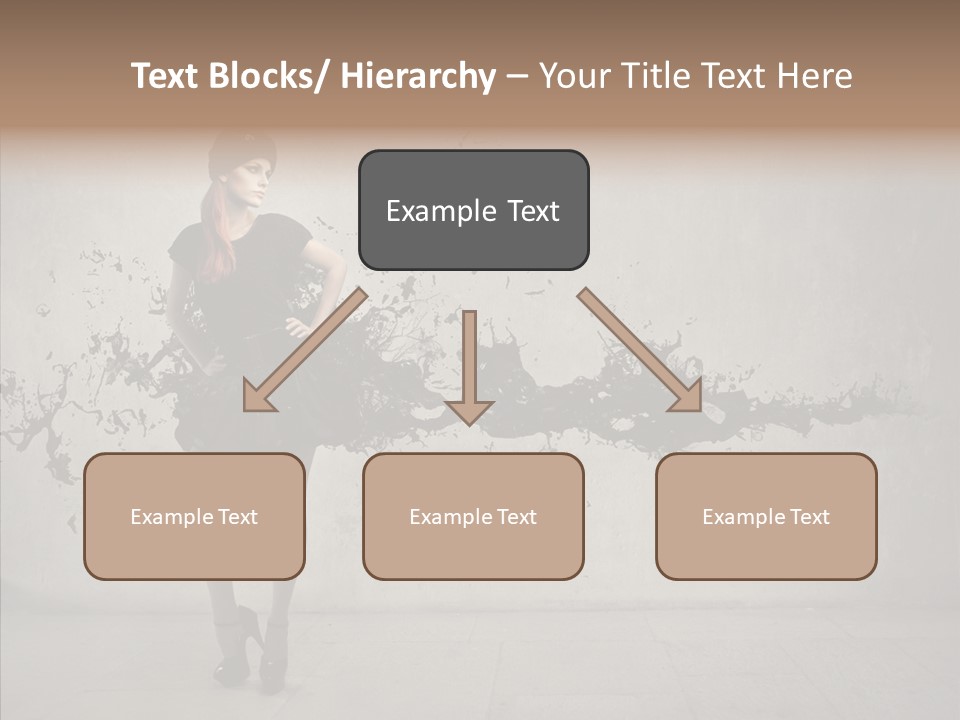 Text Blocks/ Hierarchy – Your Title Text Here

Example Text

Example Text

Example Text

Example Text